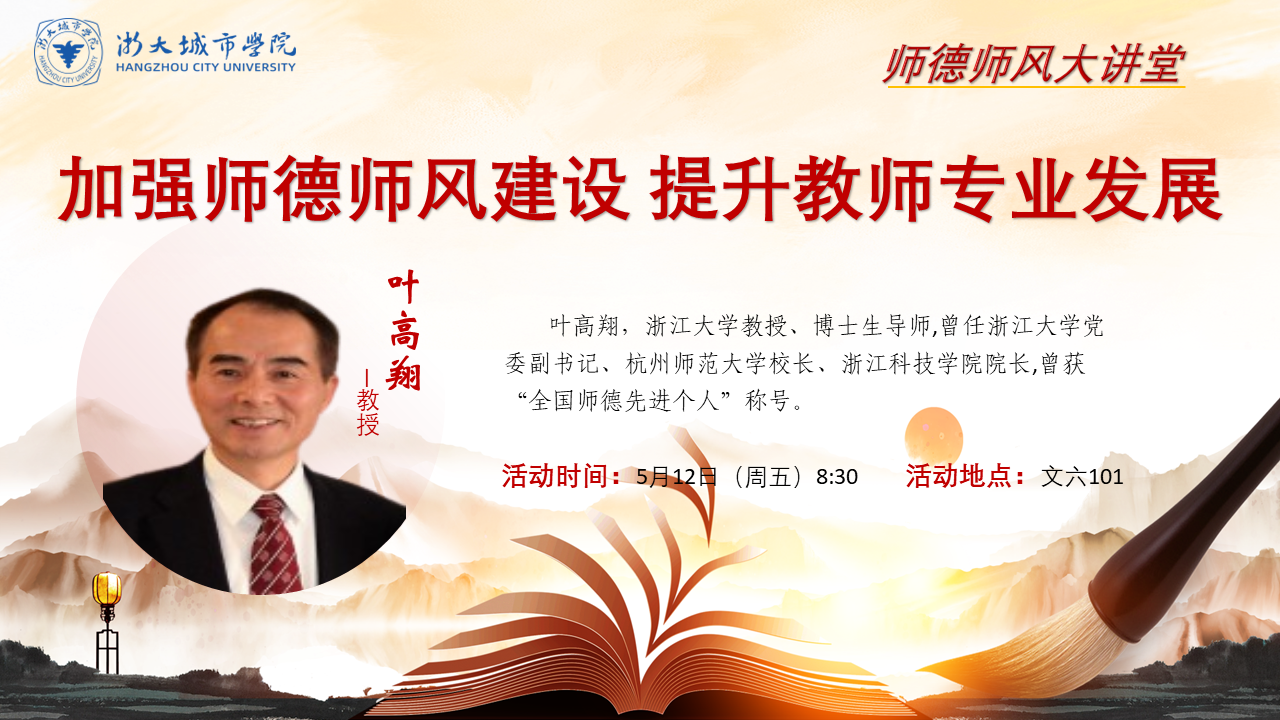 浙大城市学院
HANGZHOU CITY UNIVERSITY

师德师风大讲堂

加强师德师风建设 提升教师专业发展

叶高翔
—教授

叶高翔，浙江大学教授、博士生导师,曾任浙江大学党委副书记、杭州师范大学校长、浙江科技学院院长,曾获“全国师德先进个人”称号。

活动时间：5月12日（周五）8:30　活动地点：文六101